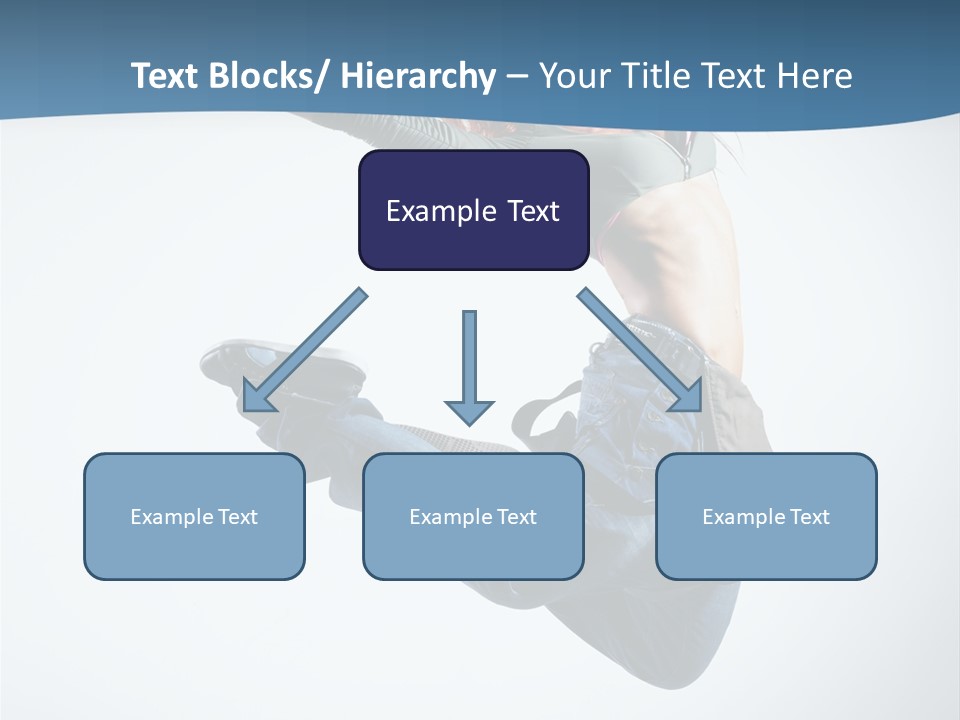 Text Blocks/ Hierarchy – Your Title Text Here

Example Text

Example Text

Example Text

Example Text